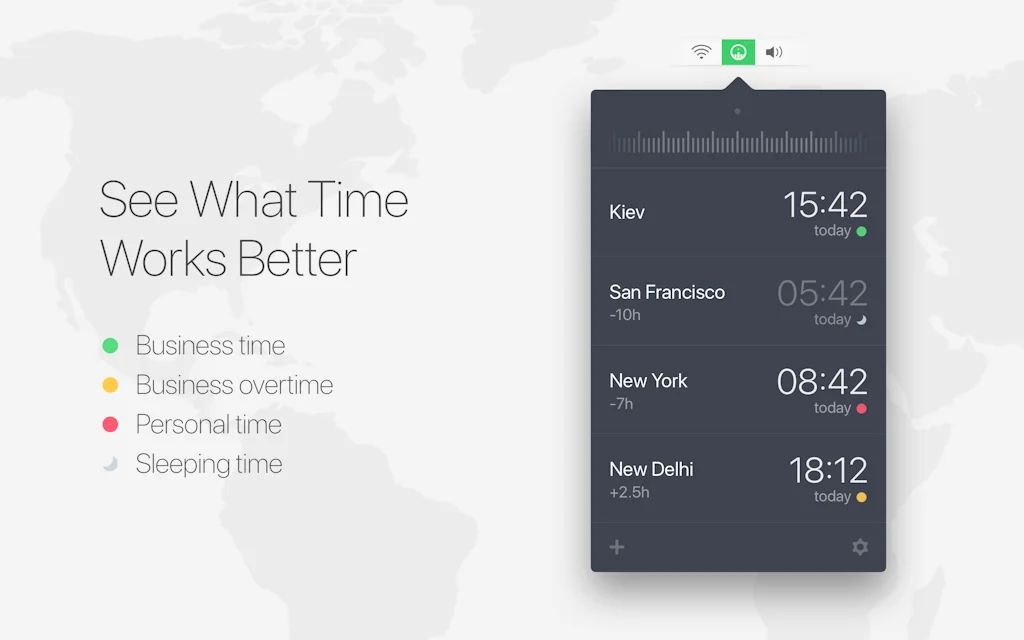 See What Time Works Better

Business time
Business overtime
Personal time
Sleeping time

Kiev
15:42
today

San Francisco
-10h
05:42
today

New York
-7h
08:42
today

New Delhi
+2.5h
18:12
today

+